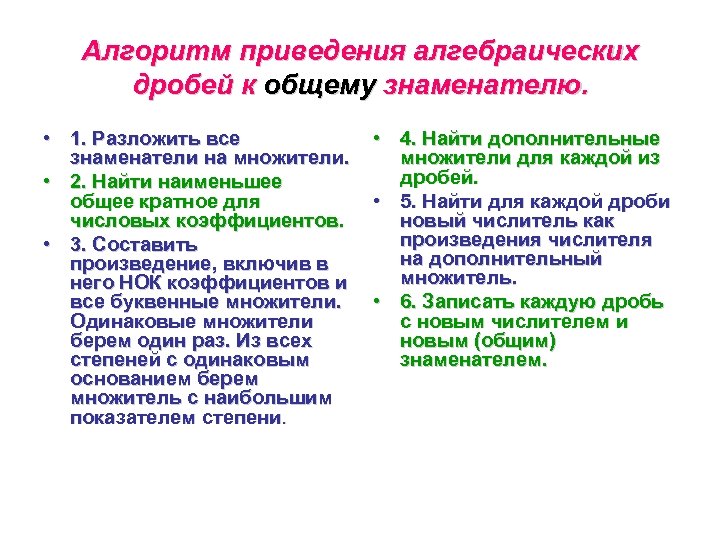 Алгоритм приведения алгебраических дробей к общему знаменателю.

• 1. Разложить все знаменатели на множители.
• 2. Найти наименьшее общее кратное для числовых коэффициентов.
• 3. Составить произведение, включив в него НОК коэффициентов и все буквенные множители. Одинаковые множители берем один раз. Из всех степеней с одинаковым основанием берем множитель с наибольшим показателем степени.

• 4. Найти дополнительные множители для каждой из дробей.
• 5. Найти для каждой дроби новый числитель как произведения числителя на дополнительный множитель.
• 6. Записать каждую дробь с новым числителем и новым (общим) знаменателем.